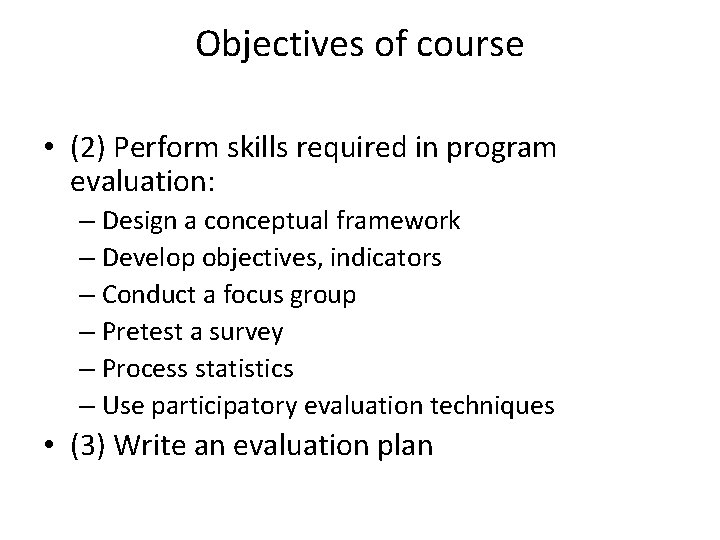 Objectives of course

• (2) Perform skills required in program evaluation:
– Design a conceptual framework
– Develop objectives, indicators
– Conduct a focus group
– Pretest a survey
– Process statistics
– Use participatory evaluation techniques

• (3) Write an evaluation plan